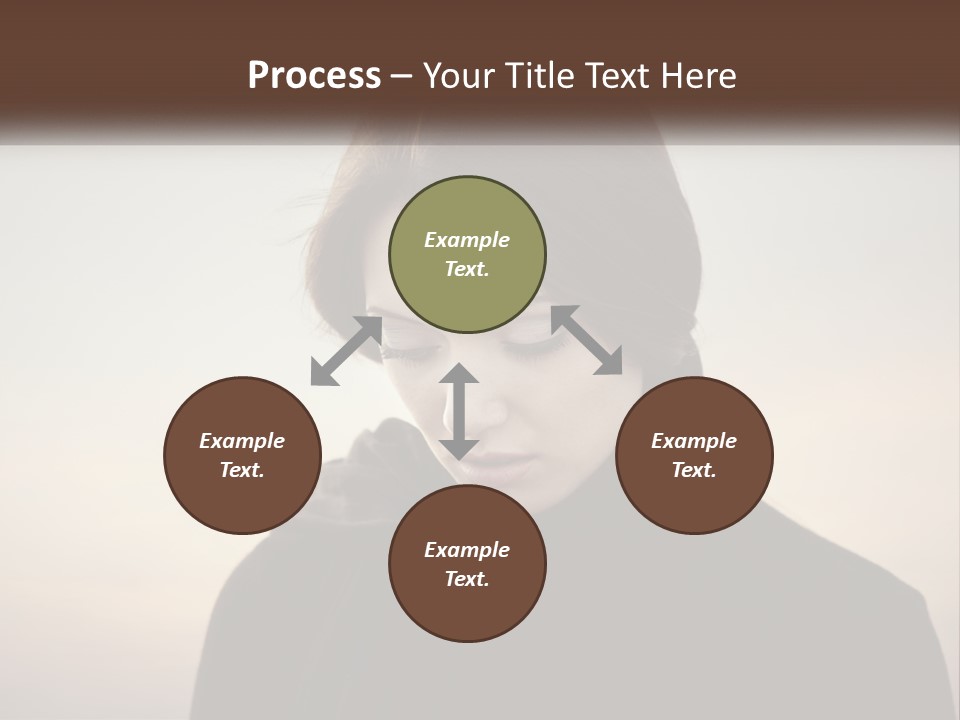 Process – Your Title Text Here

Example Text.

Example Text.

Example Text.

Example Text.